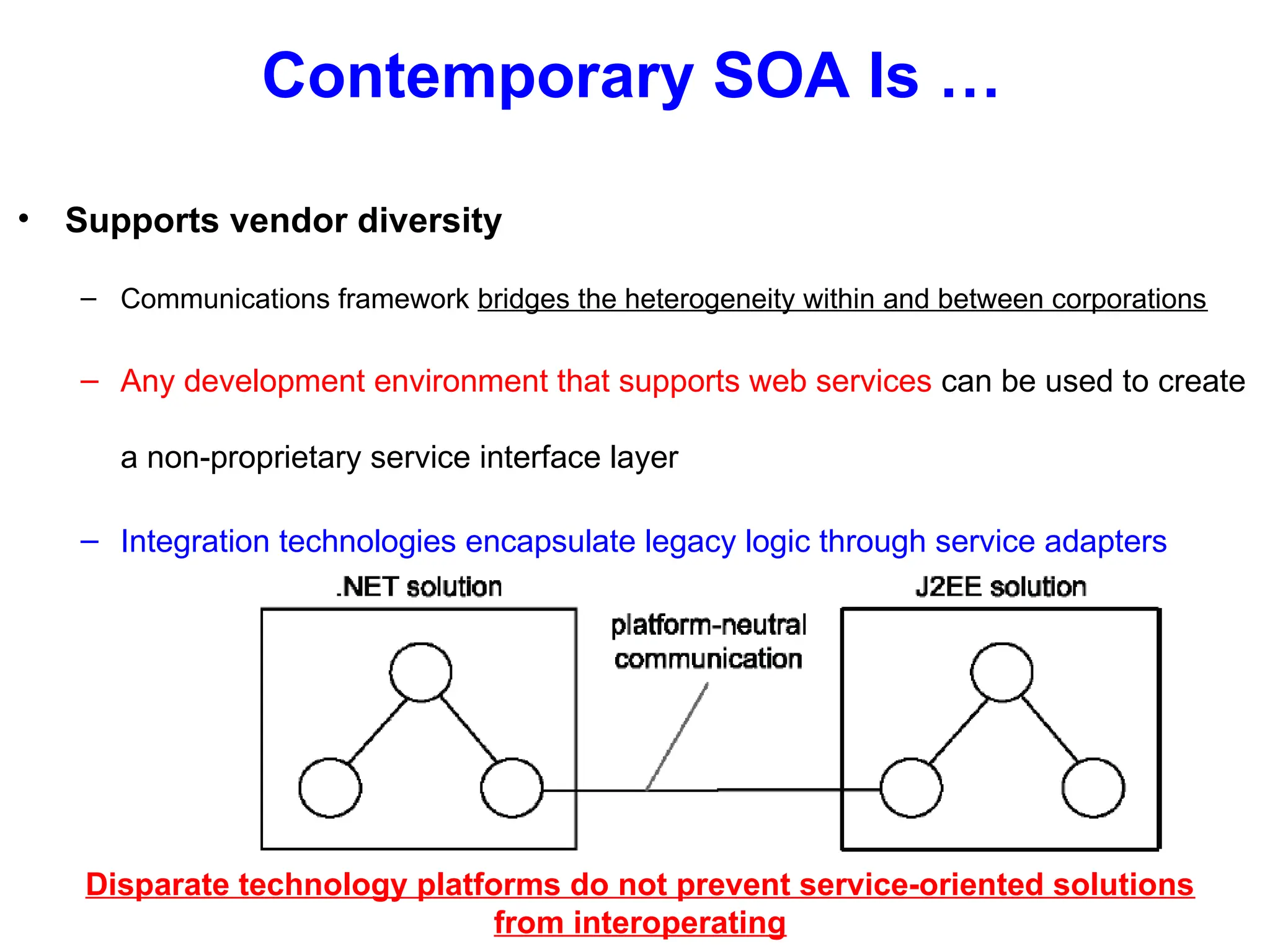 Contemporary SOA Is …

• Supports vendor diversity

– Communications framework bridges the heterogeneity within and between corporations

– Any development environment that supports web services can be used to create a non-proprietary service interface layer

– Integration technologies encapsulate legacy logic through service adapters

.NET solution

platform-neutral communication

J2EE solution

Disparate technology platforms do not prevent service-oriented solutions from interoperating